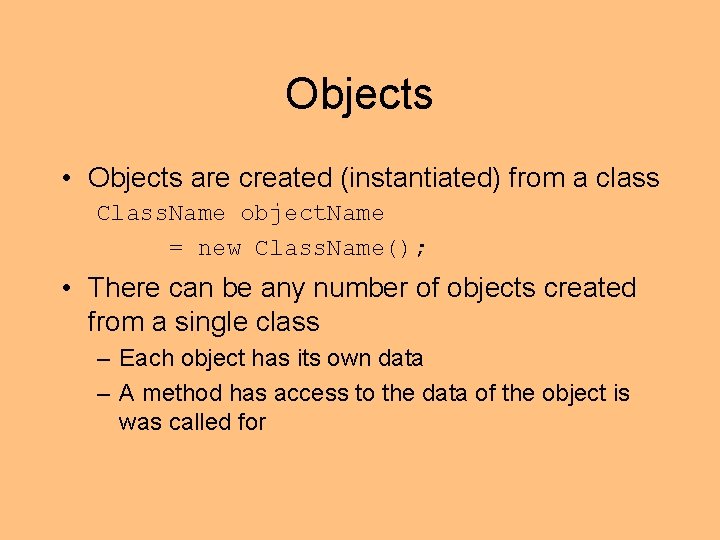 Objects

• Objects are created (instantiated) from a class
ClassName objectName
 = new ClassName();

• There can be any number of objects created from a single class
– Each object has its own data
– A method has access to the data of the object is was called for